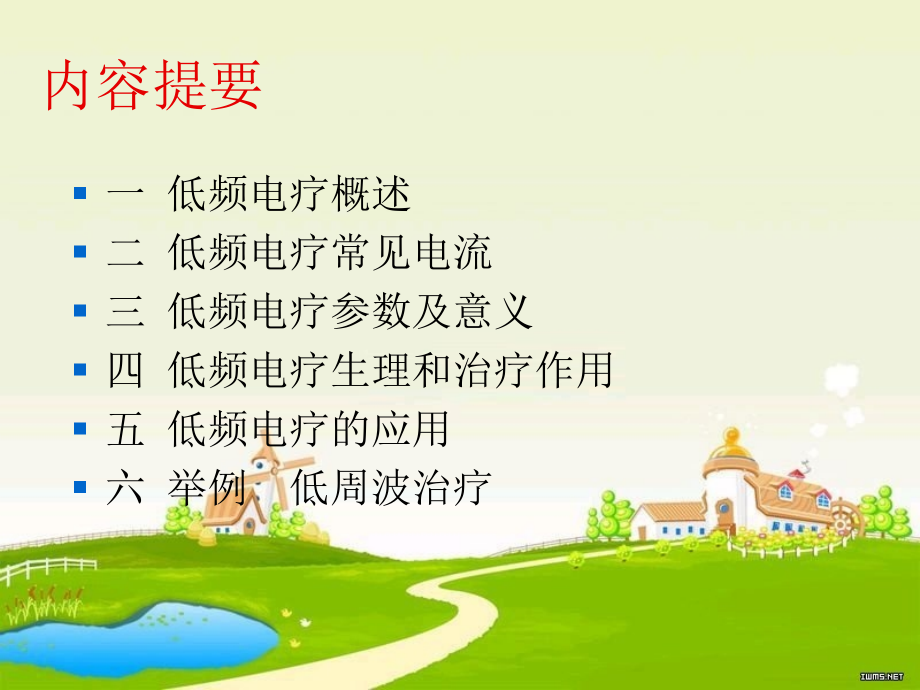 内容提要

- 一 低频电疗概述
- 二 低频电疗常见电流
- 三 低频电疗参数及意义
- 四 低频电疗生理和治疗作用
- 五 低频电疗的应用
- 六 举例：低周波治疗

IWMS.NET